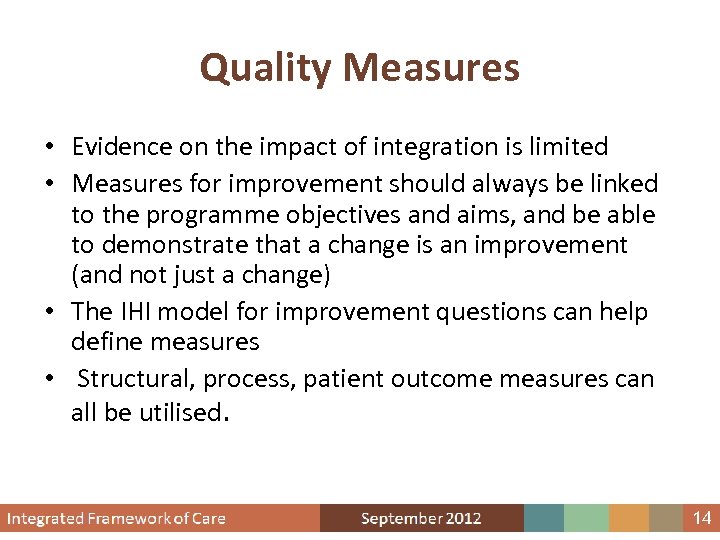 Quality Measures

• Evidence on the impact of integration is limited
• Measures for improvement should always be linked to the programme objectives and aims, and be able to demonstrate that a change is an improvement (and not just a change)
• The IHI model for improvement questions can help define measures
• Structural, process, patient outcome measures can all be utilised.

Integrated Framework of Care September 2012 14